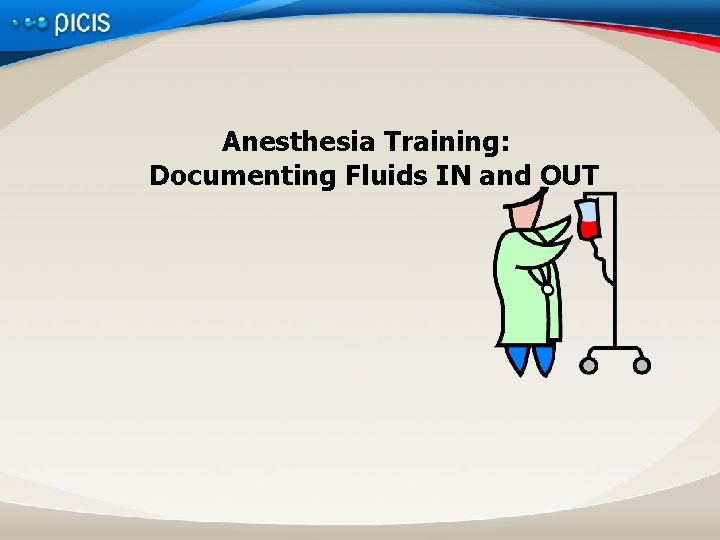 picis

Anesthesia Training:
Documenting Fluids IN and OUT